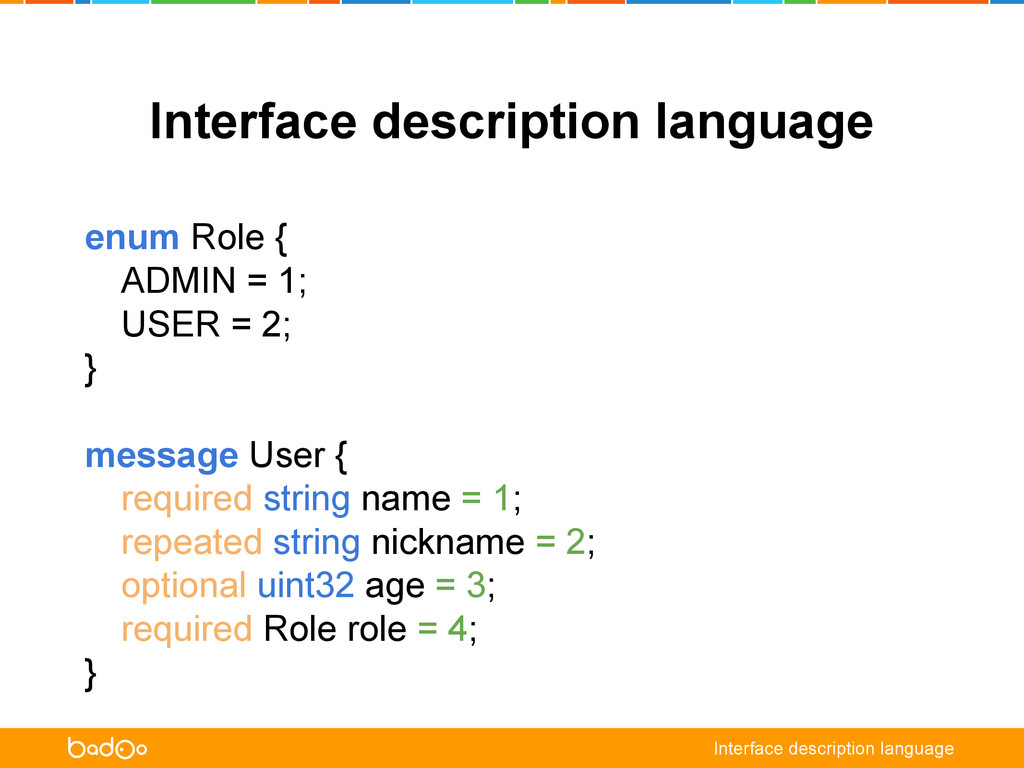 Interface description language

enum Role {
ADMIN = 1;
USER = 2;
}

message User {
required string name = 1;
repeated string nickname = 2;
optional uint32 age = 3;
required Role role = 4;
}

badoo

Interface description language